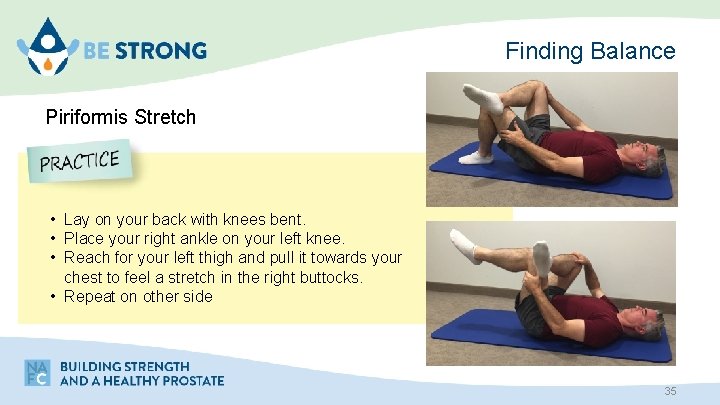 BE STRONG

Finding Balance

Piriformis Stretch

PRACTICE

• Lay on your back with knees bent.
• Place your right ankle on your left knee.
• Reach for your left thigh and pull it towards your chest to feel a stretch in the right buttocks.
• Repeat on other side

NAFC

BUILDING STRENGTH AND A HEALTHY PROSTATE

35